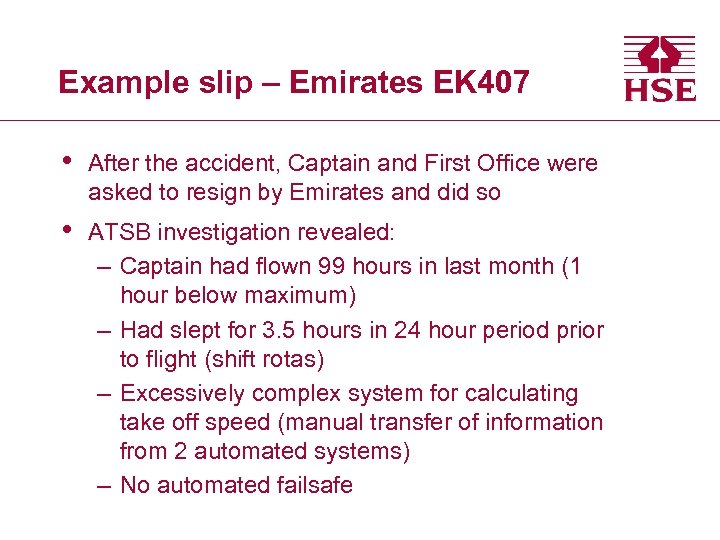 Example slip – Emirates EK407

HSE

• After the accident, Captain and First Office were asked to resign by Emirates and did so

• ATSB investigation revealed:
– Captain had flown 99 hours in last month (1 hour below maximum)
– Had slept for 3.5 hours in 24 hour period prior to flight (shift rotas)
– Excessively complex system for calculating take off speed (manual transfer of information from 2 automated systems)
– No automated failsafe